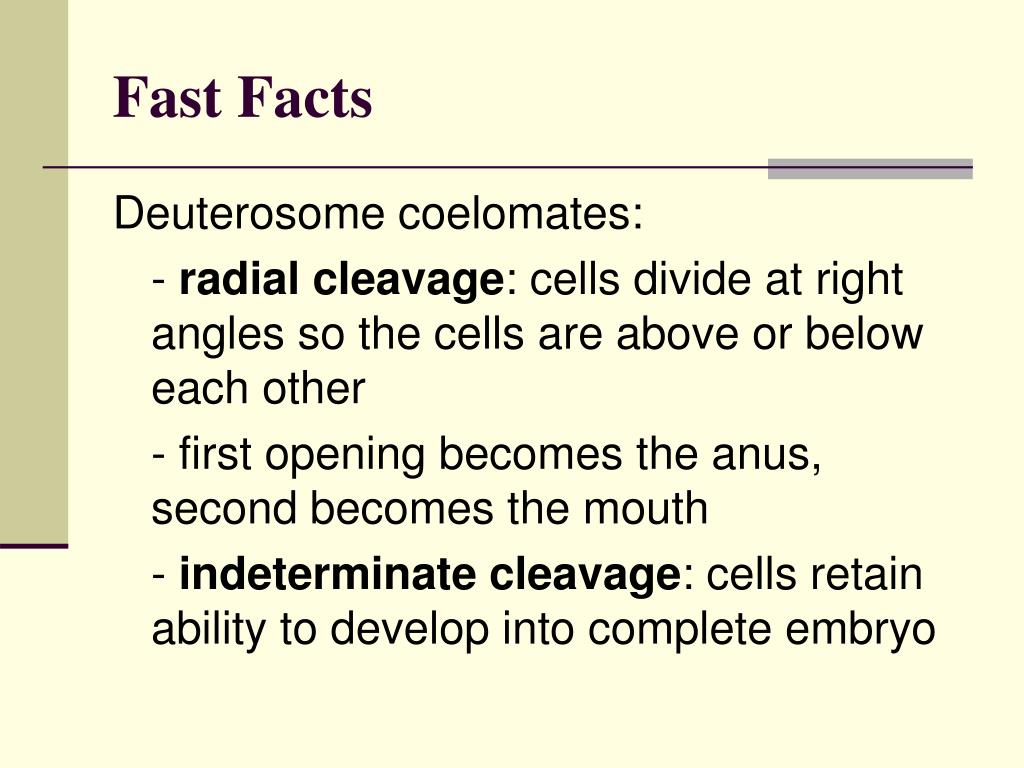 Fast Facts

Deuterosome coelomates:

- radial cleavage: cells divide at right angles so the cells are above or below each other

- first opening becomes the anus, second becomes the mouth

- indeterminate cleavage: cells retain ability to develop into complete embryo